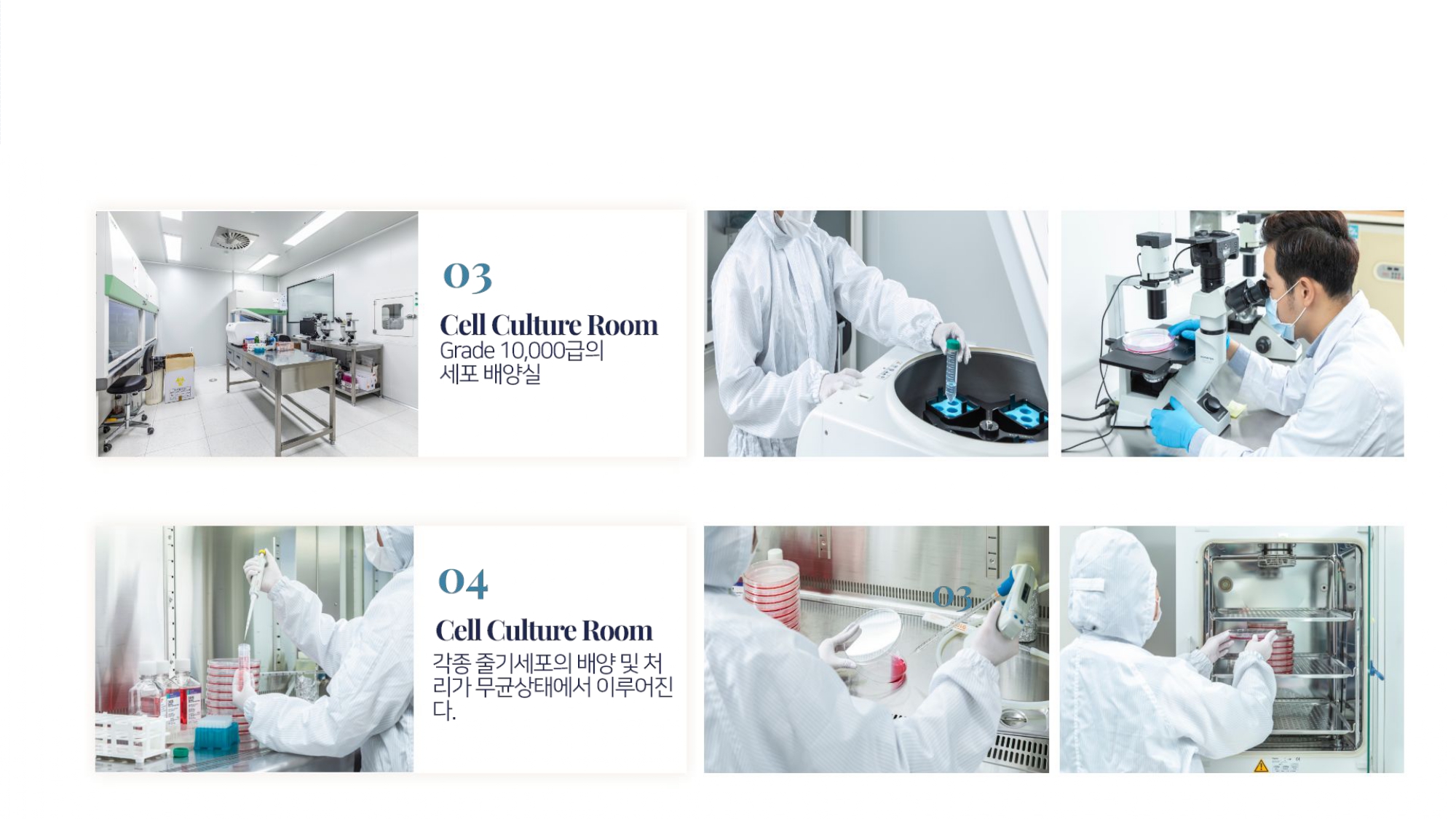 03

Cell Culture Room

Grade 10,000급의 세포 배양실

04

Cell Culture Room

각종 줄기세포의 배양 및 처리가 무균상태에서 이루어진다.

03